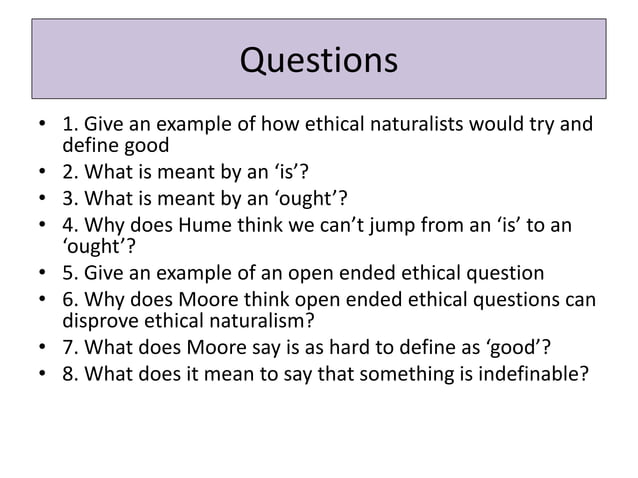 Questions

• 1. Give an example of how ethical naturalists would try and define good
• 2. What is meant by an ‘is’?
• 3. What is meant by an ‘ought’?
• 4. Why does Hume think we can’t jump from an ‘is’ to an ‘ought’?
• 5. Give an example of an open ended ethical question
• 6. Why does Moore think open ended ethical questions can disprove ethical naturalism?
• 7. What does Moore say is as hard to define as ‘good’?
• 8. What does it mean to say that something is indefinable?